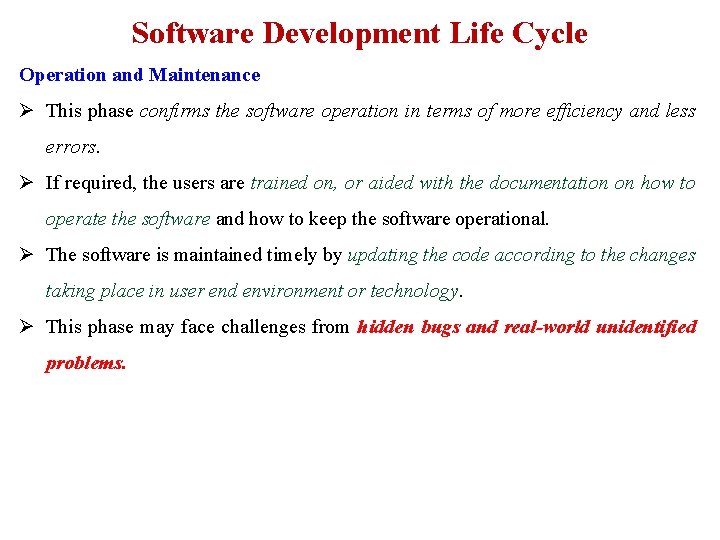 Software Development Life Cycle

Operation and Maintenance

➢ This phase confirms the software operation in terms of more efficiency and less errors.

➢ If required, the users are trained on, or aided with the documentation on how to operate the software and how to keep the software operational.

➢ The software is maintained timely by updating the code according to the changes taking place in user end environment or technology.

➢ This phase may face challenges from hidden bugs and real-world unidentified problems.